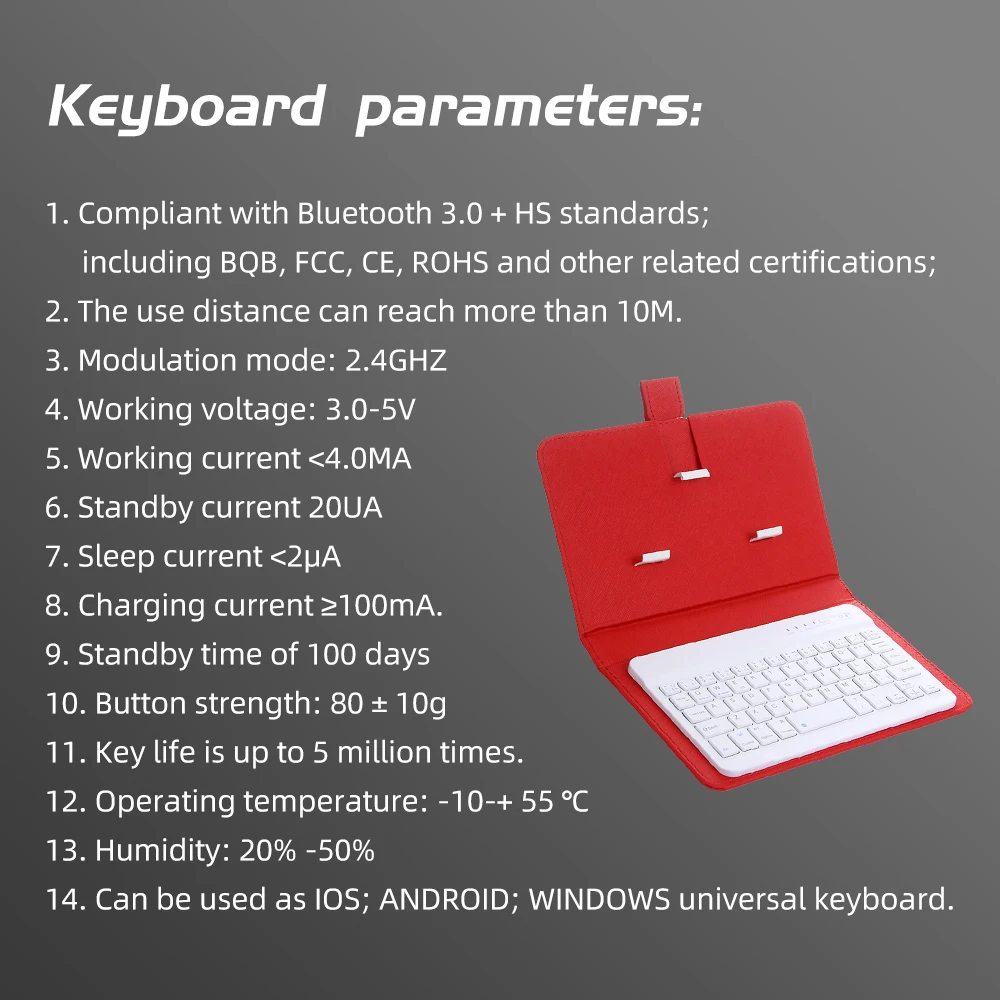 Keyboard parameters:

1. Compliant with Bluetooth 3.0 + HS standards; including BQB, FCC, CE, ROHS and other related certifications;
2. The use distance can reach more than 10M.
3. Modulation mode: 2.4GHZ
4. Working voltage: 3.0-5V
5. Working current <4.0MA
6. Standby current 20UA
7. Sleep current <2μA
8. Charging current ≥100mA.
9. Standby time of 100 days
10. Button strength: 80 ± 10g
11. Key life is up to 5 million times.
12. Operating temperature: -10-+ 55 ℃
13. Humidity: 20% -50%
14. Can be used as IOS; ANDROID; WINDOWS universal keyboard.